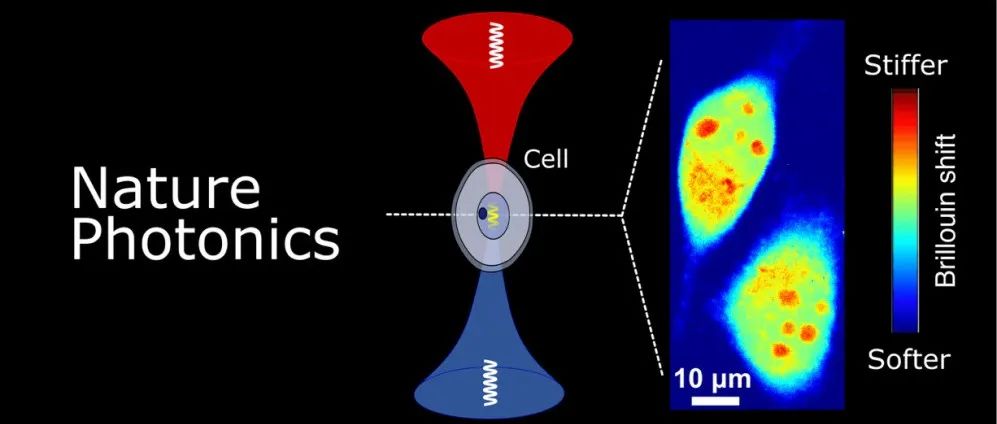 Nature Photonics

Cell

10 μm

Stiffer

Brillouin shift

Softer